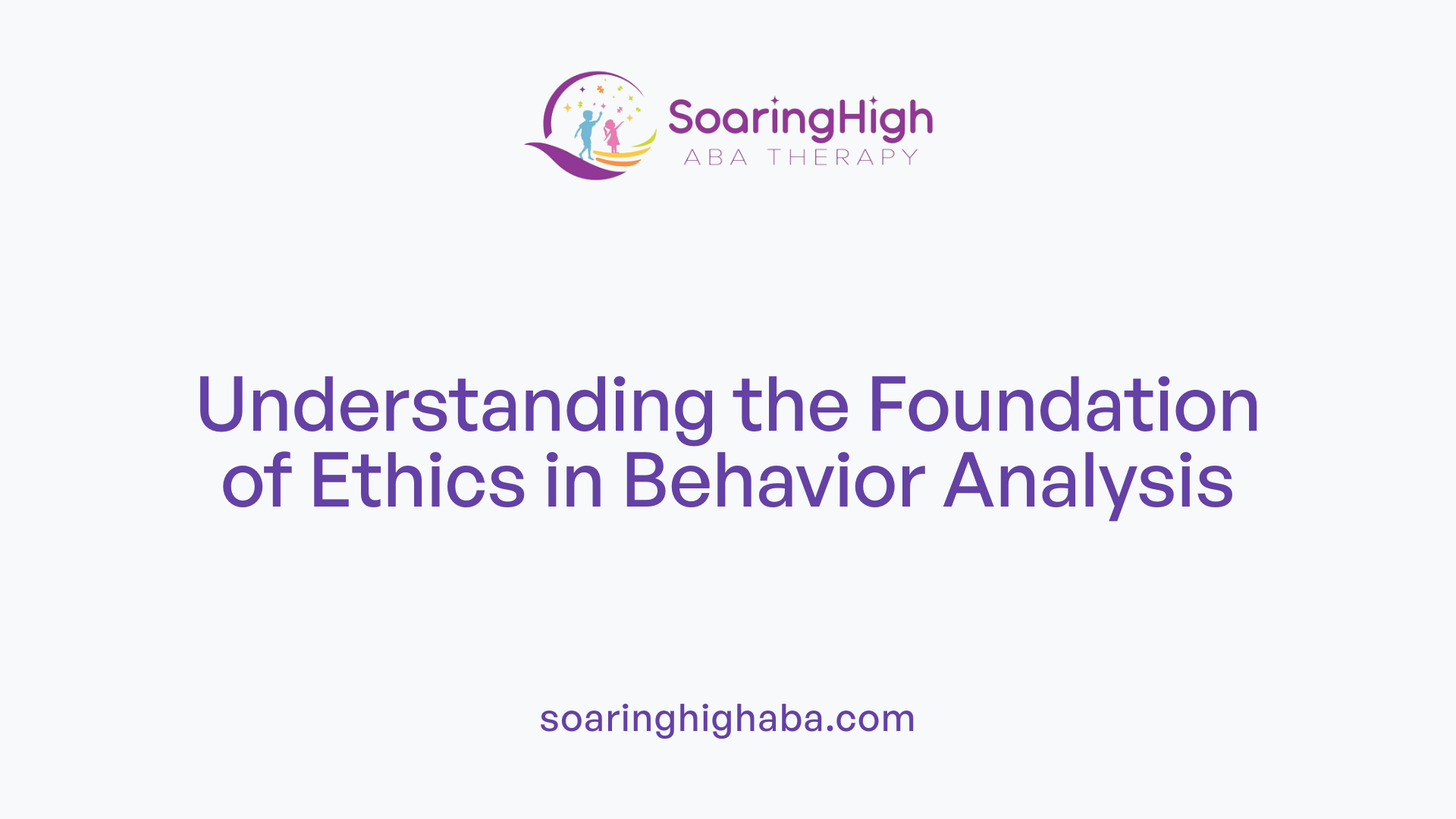 SoaringHigh
ABA THERAPY

Understanding the Foundation of Ethics in Behavior Analysis

soaringhighaba.com